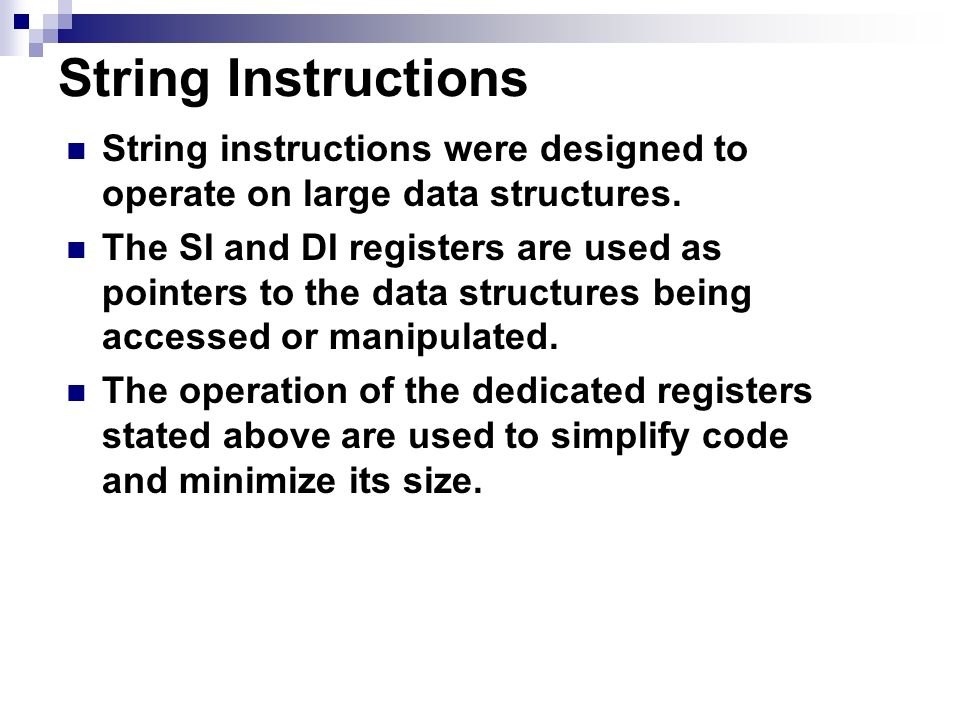 String Instructions

String instructions were designed to operate on large data structures.

The SI and DI registers are used as pointers to the data structures being accessed or manipulated.

The operation of the dedicated registers stated above are used to simplify code and minimize its size.